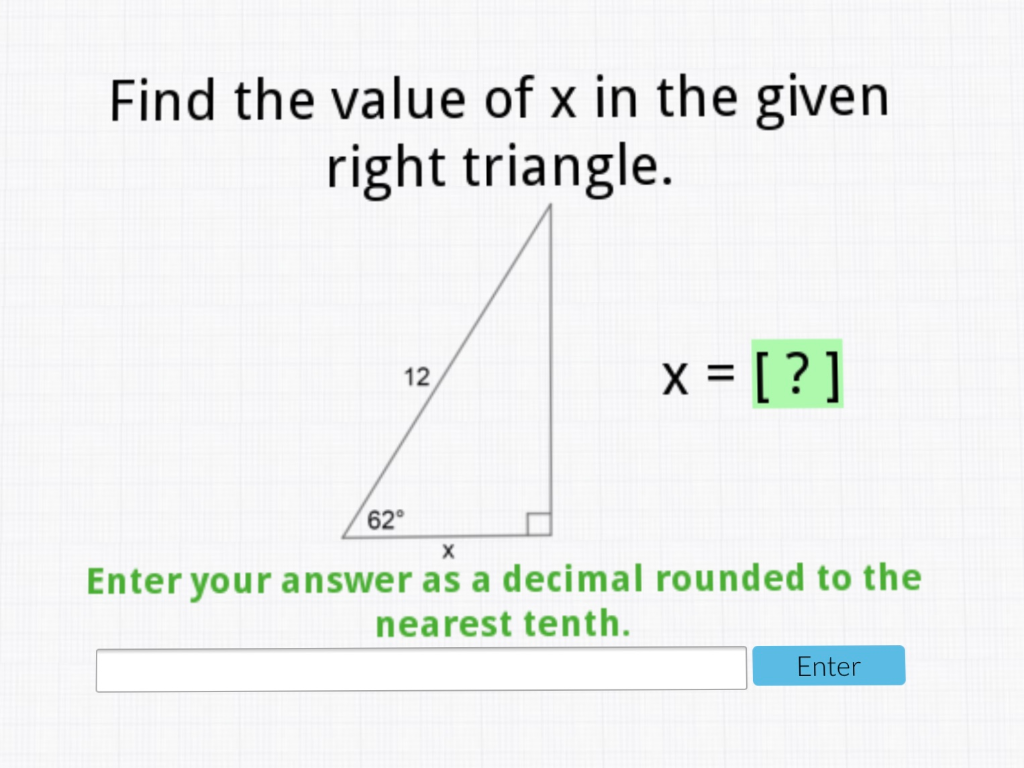 Find the value of x in the given right triangle.

12

62°

x

x = [ ? ]

Enter your answer as a decimal rounded to the nearest tenth.

Enter